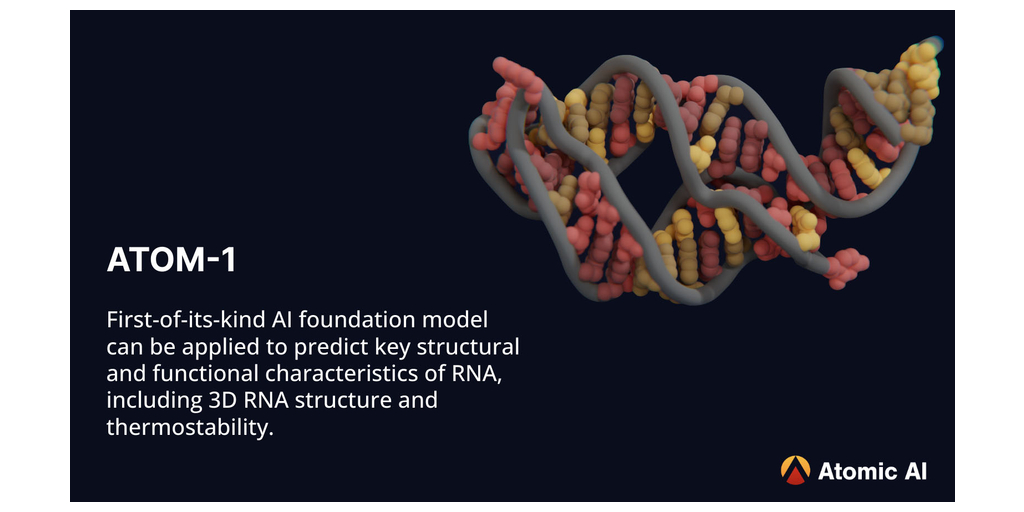 ATOM-1

First-of-its-kind AI foundation model can be applied to predict key structural and functional characteristics of RNA, including 3D RNA structure and thermostability.

Atomic AI